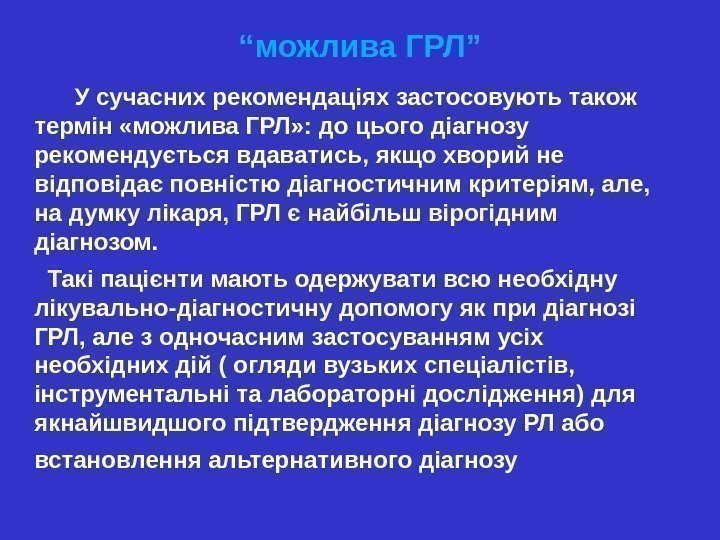 “можлива ГРЛ”

У сучасних рекомендаціях застосовують також термін «можлива ГРЛ»: до цього діагнозу рекомендується вдаватись, якщо хворий не відповідає повністю діагностичним критеріям, але, на думку лікаря, ГРЛ є найбільш вірогідним діагнозом.

Такі пацієнти мають одержувати всю необхідну лікувально-діагностичну допомогу як при діагнозі ГРЛ, але з одночасним застосуванням усіх необхідних дій ( огляди вузьких спеціалістів, інструментальні та лабораторні дослідження) для якнайшвидшого підтвердження діагнозу РЛ або встановлення альтернативного діагнозу